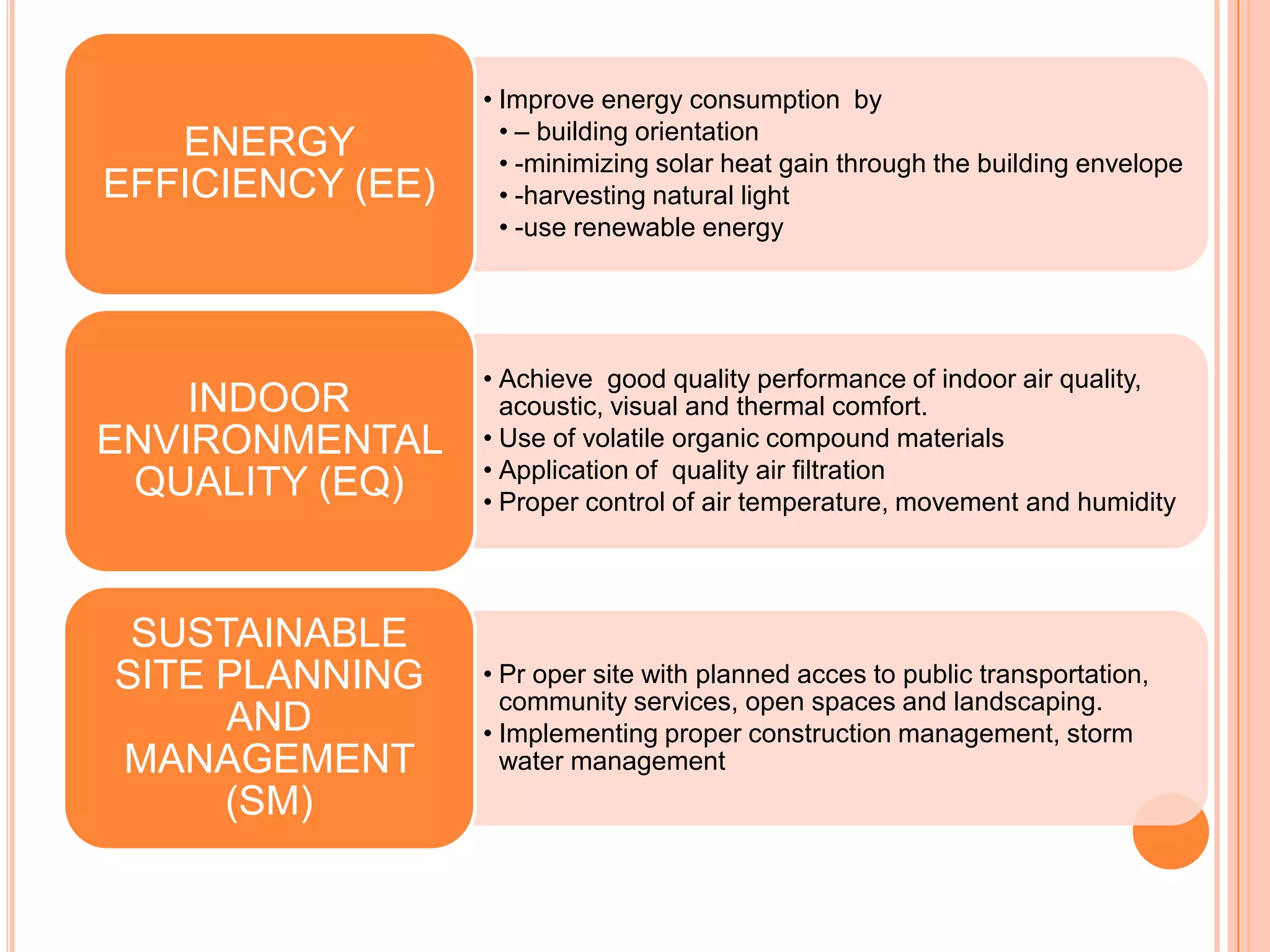 ENERGY EFFICIENCY (EE)

• Improve energy consumption by
• – building orientation
• -minimizing solar heat gain through the building envelope
• -harvesting natural light
• -use renewable energy

INDOOR ENVIRONMENTAL QUALITY (EQ)

• Achieve good quality performance of indoor air quality, acoustic, visual and thermal comfort.
• Use of volatile organic compound materials
• Application of quality air filtration
• Proper control of air temperature, movement and humidity

SUSTAINABLE SITE PLANNING AND MANAGEMENT (SM)

• Pr oper site with planned acces to public transportation, community services, open spaces and landscaping.
• Implementing proper construction management, storm water management